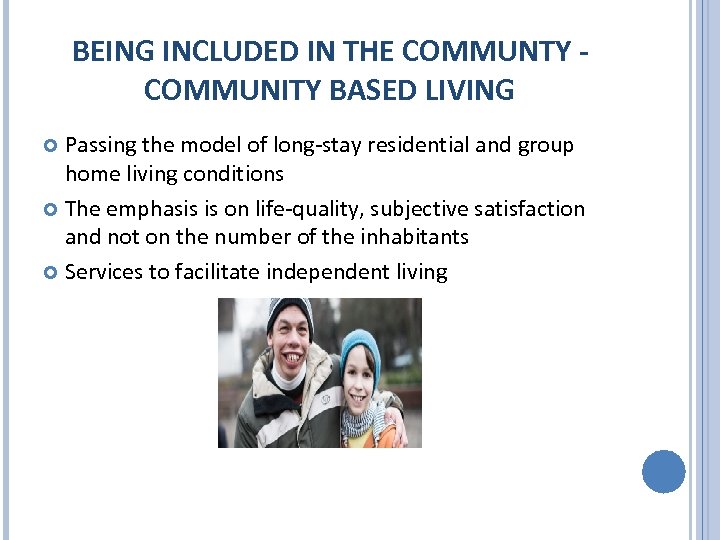 BEING INCLUDED IN THE COMMUNTY - COMMUNITY BASED LIVING

Passing the model of long-stay residential and group home living conditions

The emphasis is on life-quality, subjective satisfaction and not on the number of the inhabitants

Services to facilitate independent living